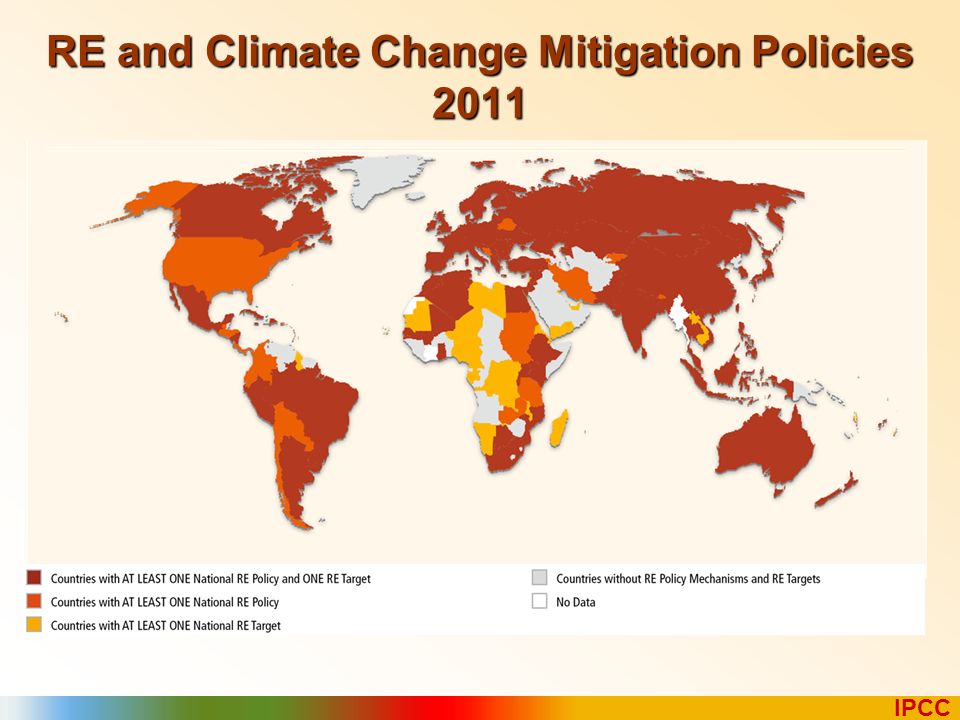 RE and Climate Change Mitigation Policies 2011

Countries with AT LEAST ONE National RE Policy and ONE RE Target
Countries with AT LEAST ONE National RE Policy
Countries with AT LEAST ONE National RE Target
Countries without RE Policy Mechanisms and RE Targets
No Data

IPCC